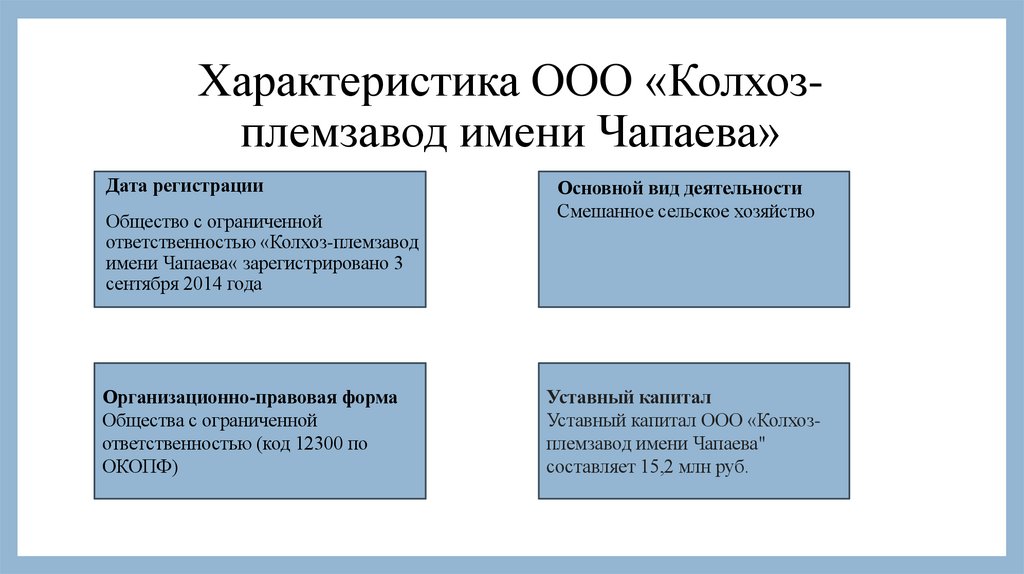 Характеристика ООО «Колхоз-племзавод имени Чапаева»

Дата регистрации

Общество с ограниченной ответственностью «Колхоз-племзавод имени Чапаева« зарегистрировано 3 сентября 2014 года

Основной вид деятельности
Смешанное сельское хозяйство

Организационно-правовая форма
Общества с ограниченной ответственностью (код 12300 по ОКОПФ)

Уставный капитал
Уставный капитал ООО «Колхоз-племзавод имени Чапаева" составляет 15,2 млн руб.